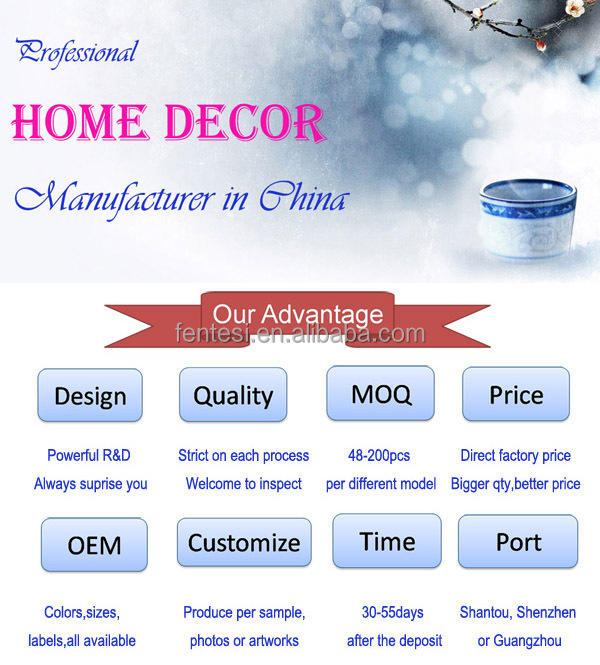 Professional

HOME DECOR

Manufacturer in China

Our Advantage

fentesi.en.alibaba.com

Design

Powerful R&D
Always suprise you

Quality

Strict on each process
Welcome to inspect

MOQ

48-200pcs
per different model

Price

Direct factory price
Bigger qty,better price

OEM

Colors,sizes,
labels,all available

Customize

Produce per sample,
photos or artworks

Time

30-55days
after the deposit

Port

Shantou, Shenzhen
or Guangzhou